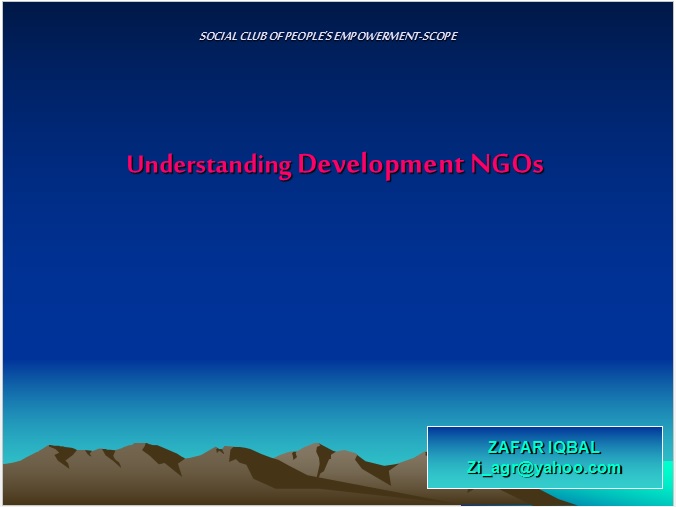 SOCIAL CLUB OF PEOPLE'S EMPOWERMENT-SCOPE

Understanding Development NGOs

ZAFAR IQBAL
Zi_agr@yahoo.com